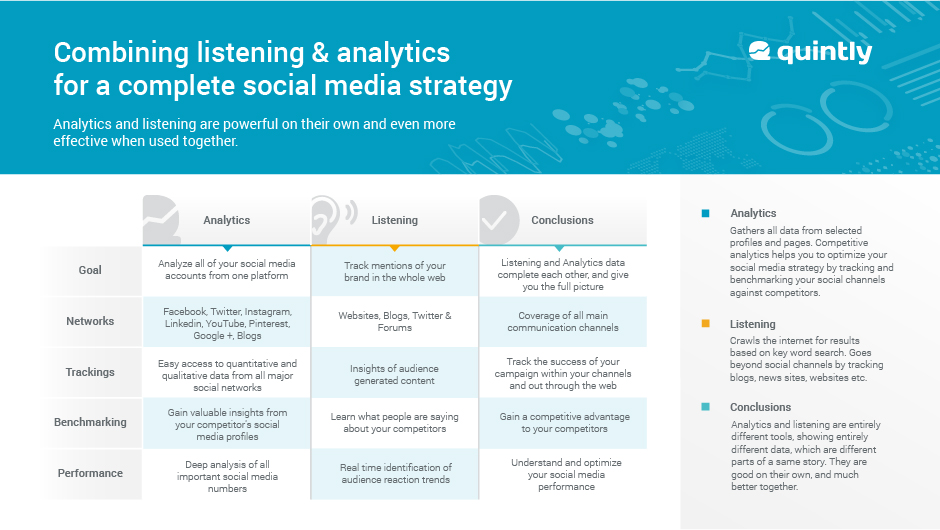 Combining listening & analytics for a complete social media strategy

quintly

Analytics and listening are powerful on their own and even more effective when used together.

| | Analytics | Listening | Conclusions |
|---|---|---|---|
| Goal | Analyze all of your social media accounts from one platform | Track mentions of your brand in the whole web | Listening and Analytics data complete each other, and give you the full picture |
| Networks | Facebook, Twitter, Instagram, Linkedin, YouTube, Pinterest, Google +, Blogs | Websites, Blogs, Twitter & Forums | Coverage of all main communication channels |
| Trackings | Easy access to quantitative and qualitative data from all major social networks | Insights of audience generated content | Track the success of your campaign within your channels and out through the web |
| Benchmarking | Gain valuable insights from your competitor's social media profiles | Learn what people are saying about your competitors | Gain a competitive advantage to your competitors |
| Performance | Deep analysis of all important social media numbers | Real time identification of audience reaction trends | Understand and optimize your social media performance |

Analytics
Gathers all data from selected profiles and pages. Competitive analytics helps you to optimize your social media strategy by tracking and benchmarking your social channels against competitors.

Listening
Crawls the internet for results based on key word search. Goes beyond social channels by tracking blogs, news sites, websites etc.

Conclusions
Analytics and listening are entirely different tools, showing entirely different data, which are different parts of a same story. They are good on their own, and much better together.